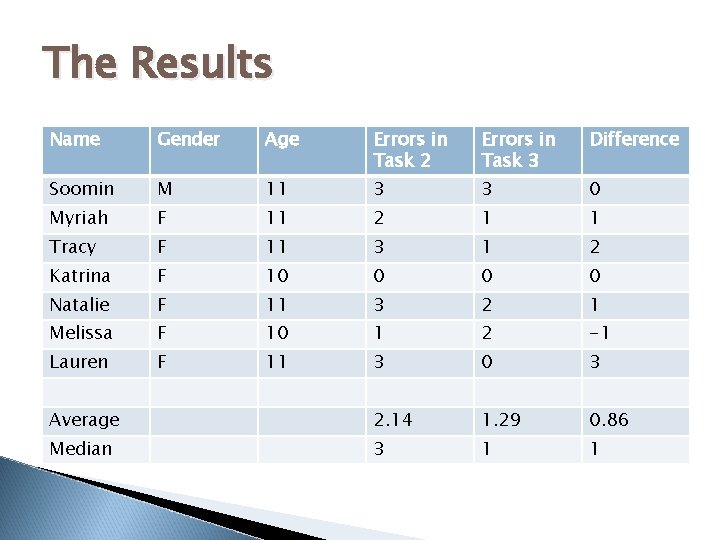 The Results

| Name | Gender | Age | Errors in Task 2 | Errors in Task 3 | Difference |
|---|---|---|---|---|---|
| Soomin | M | 11 | 3 | 3 | 0 |
| Myriah | F | 11 | 2 | 1 | 1 |
| Tracy | F | 11 | 3 | 1 | 2 |
| Katrina | F | 10 | 0 | 0 | 0 |
| Natalie | F | 11 | 3 | 2 | 1 |
| Melissa | F | 10 | 1 | 2 | -1 |
| Lauren | F | 11 | 3 | 0 | 3 |
| | | | | | |
| Average | | | 2.14 | 1.29 | 0.86 |
| Median | | | 3 | 1 | 1 |